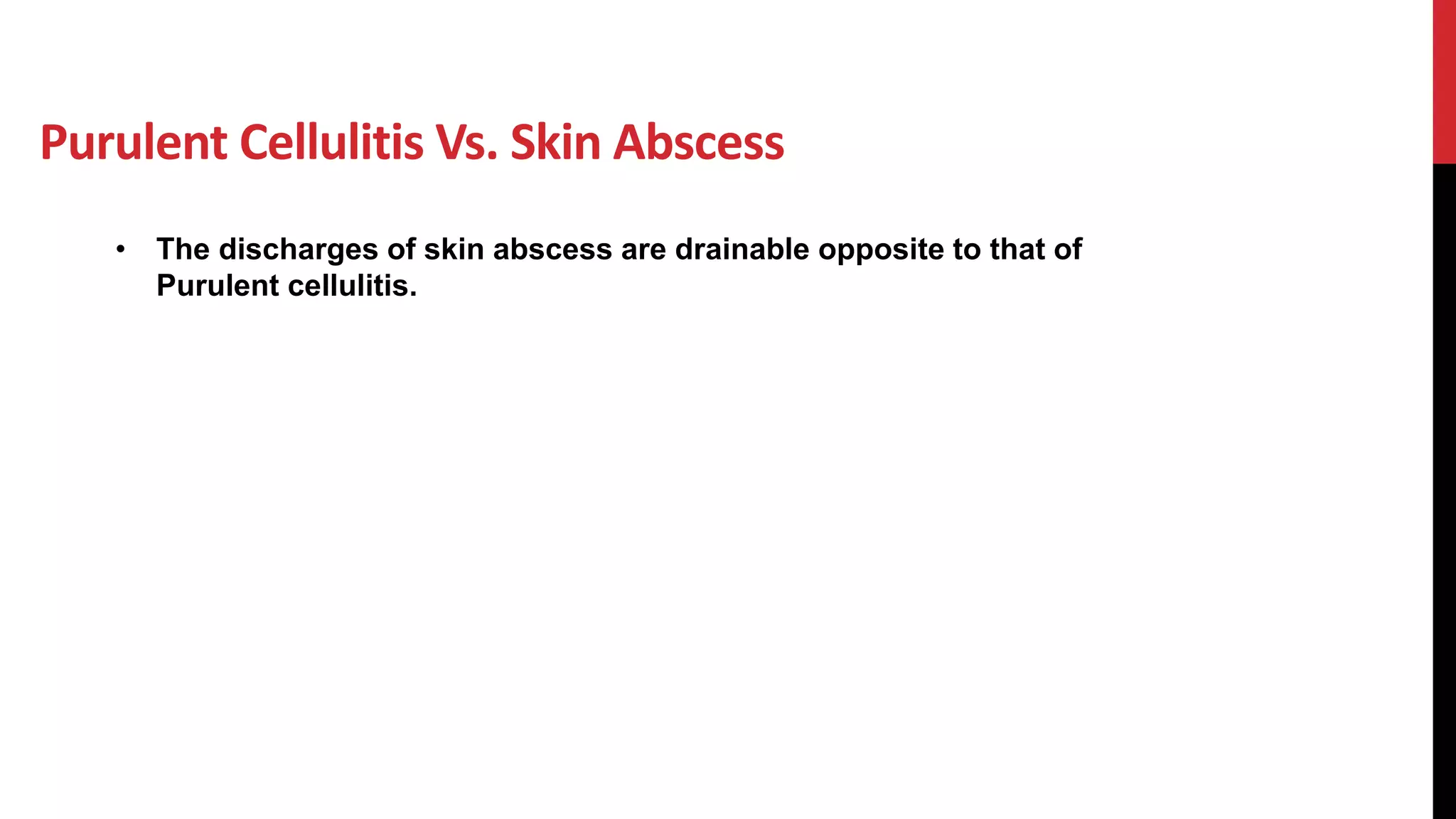 Purulent Cellulitis Vs. Skin Abscess

• The discharges of skin abscess are drainable opposite to that of Purulent cellulitis.